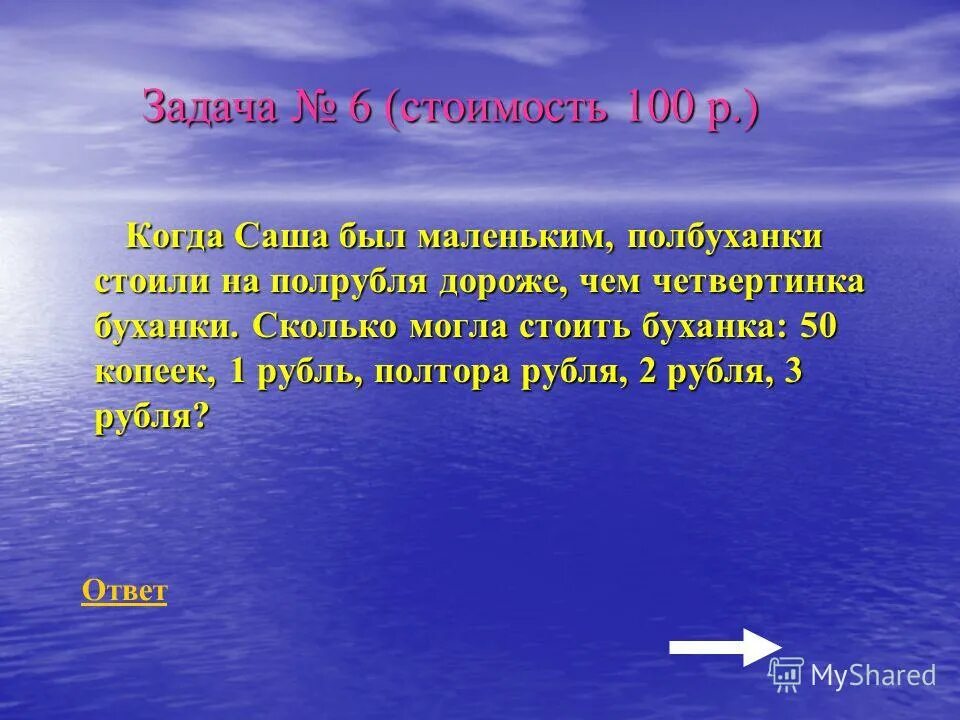 Задача № 6 (стоимость 100 р.)

Когда Саша был маленьким, полбуханки стоили на полрубля дороже, чем четвертинка буханки. Сколько могла стоить буханка: 50 копеек, 1 рубль, полтора рубля, 2 рубля, 3 рубля?

Ответ

MyShared